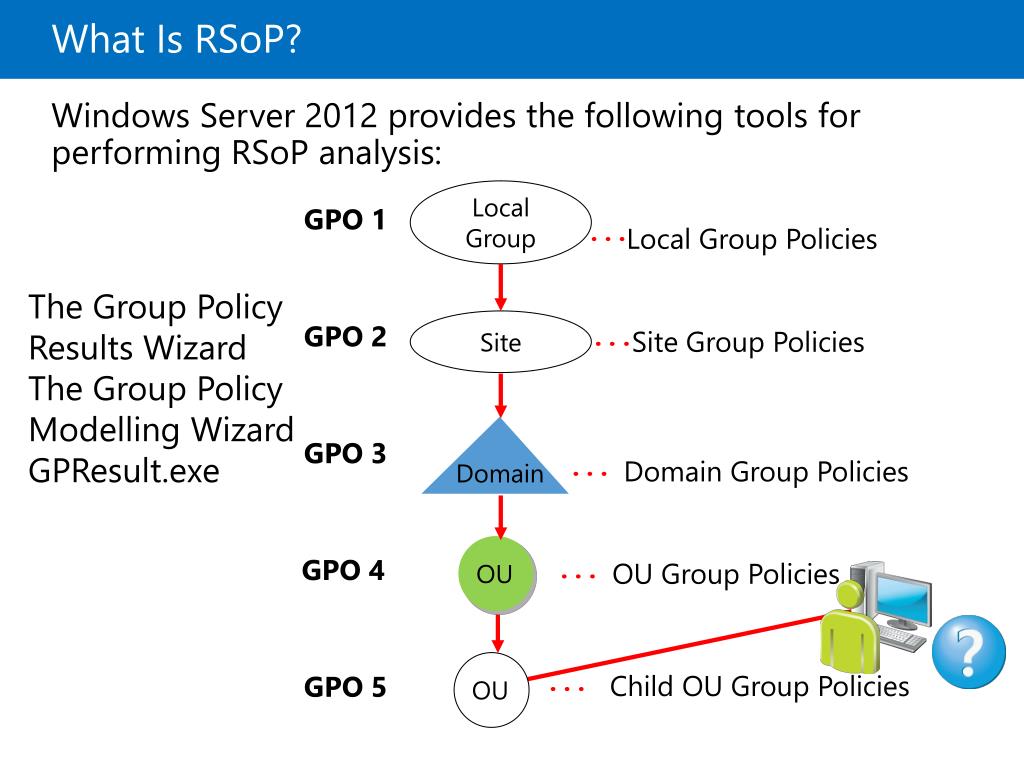 What Is RSoP?

Windows Server 2012 provides the following tools for performing RSoP analysis:

The Group Policy Results Wizard
The Group Policy Modelling Wizard
GPResult.exe

GPO 1
Local Group
Local Group Policies

GPO 2
Site
Site Group Policies

GPO 3
Domain
Domain Group Policies

GPO 4
OU
OU Group Policies

GPO 5
OU
Child OU Group Policies

?